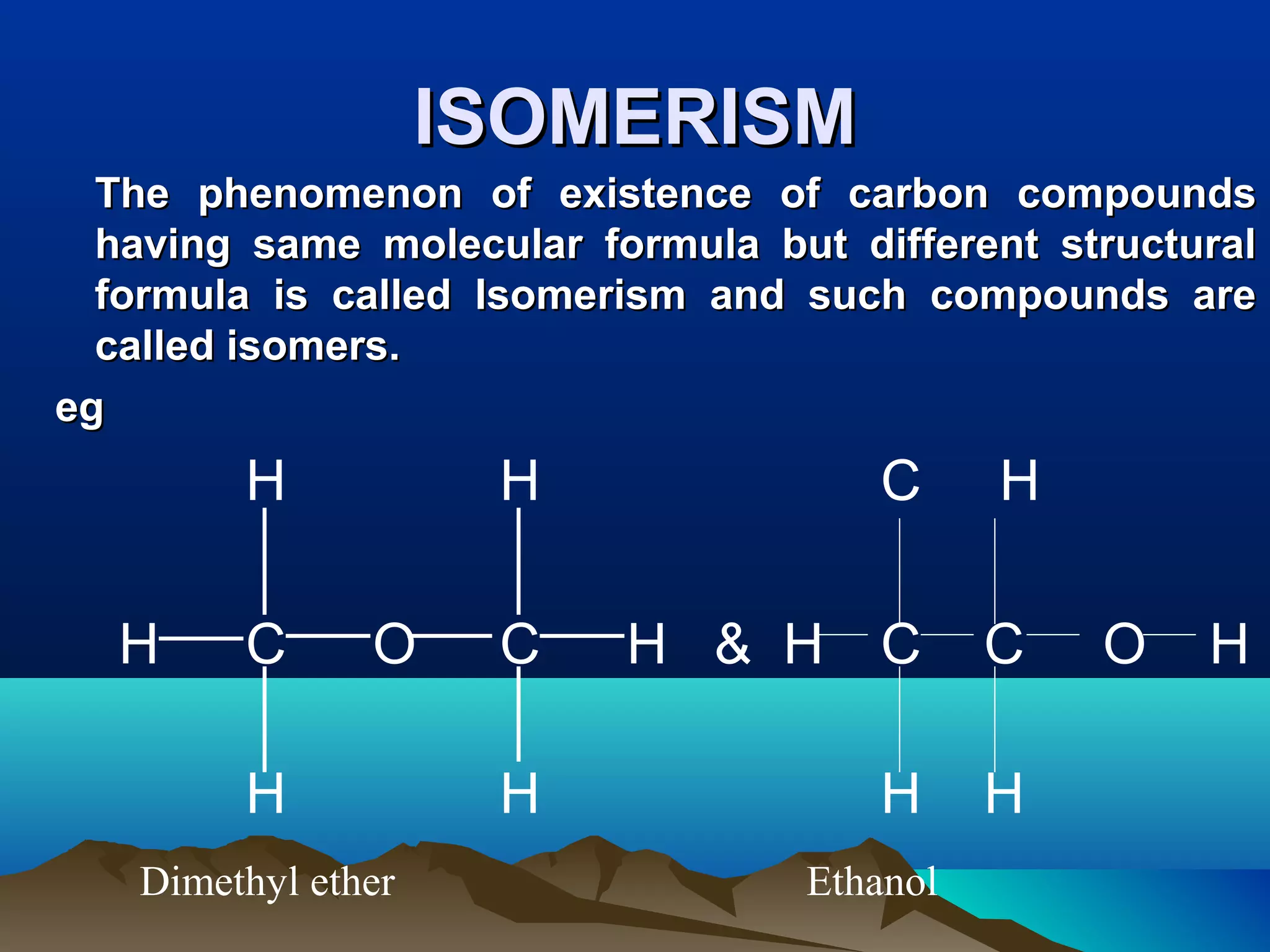 ISOMERISM

The phenomenon of existence of carbon compounds having same molecular formula but different structural formula is called Isomerism and such compounds are called isomers.

eg

H H C H

H—C—O—C—H & H—C—C—O—H

H H H H

Dimethyl ether Ethanol